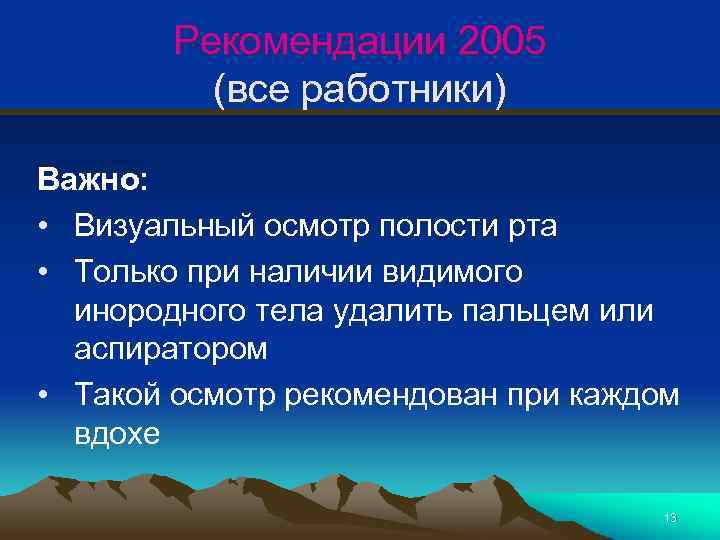 Рекомендации 2005
(все работники)

Важно:

• Визуальный осмотр полости рта
• Только при наличии видимого инородного тела удалить пальцем или аспиратором
• Такой осмотр рекомендован при каждом вдохе

13